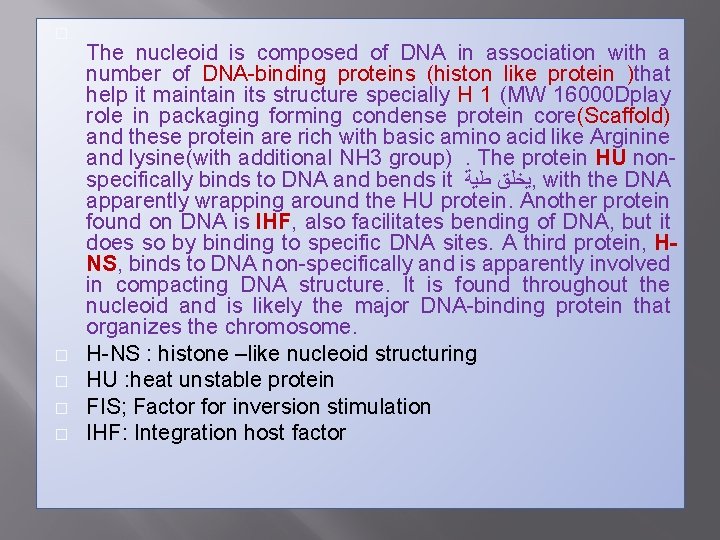 The nucleoid is composed of DNA in association with a number of DNA-binding proteins (histon like protein )that help it maintain its structure specially H 1 (MW 16000Dplay role in packaging forming condense protein core(Scaffold) and these protein are rich with basic amino acid like Arginine and lysine(with additional NH3 group) . The protein HU non-specifically binds to DNA and bends it يخلق طية, with the DNA apparently wrapping around the HU protein. Another protein found on DNA is IHF, also facilitates bending of DNA, but it does so by binding to specific DNA sites. A third protein, H-NS, binds to DNA non-specifically and is apparently involved in compacting DNA structure. It is found throughout the nucleoid and is likely the major DNA-binding protein that organizes the chromosome.

H-NS : histone –like nucleoid structuring

HU :heat unstable protein

FIS; Factor for inversion stimulation

IHF: Integration host factor